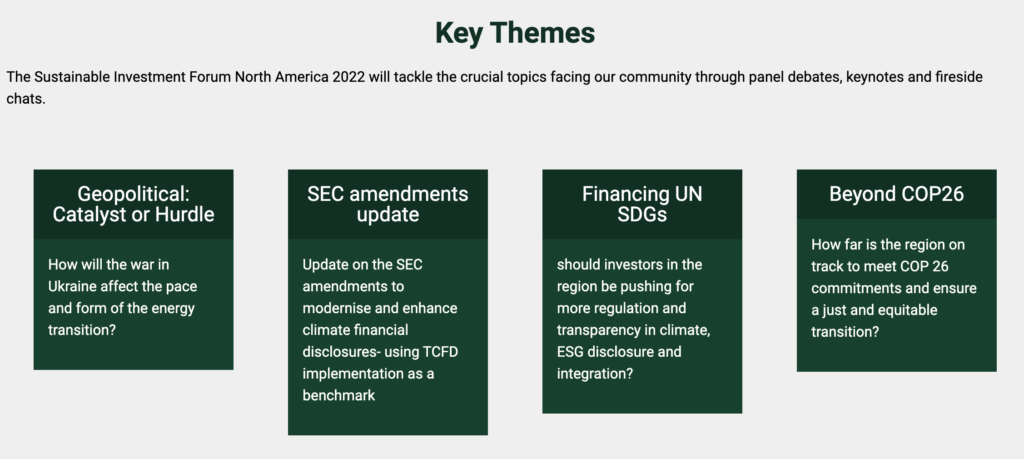 Key Themes

The Sustainable Investment Forum North America 2022 will tackle the crucial topics facing our community through panel debates, keynotes and fireside chats.

Geopolitical: Catalyst or Hurdle

How will the war in Ukraine affect the pace and form of the energy transition?

SEC amendments update

Update on the SEC amendments to modernise and enhance climate financial disclosures- using TCFD implementation as a benchmark

Financing UN SDGs

should investors in the region be pushing for more regulation and transparency in climate, ESG disclosure and integration?

Beyond COP26

How far is the region on track to meet COP 26 commitments and ensure a just and equitable transition?